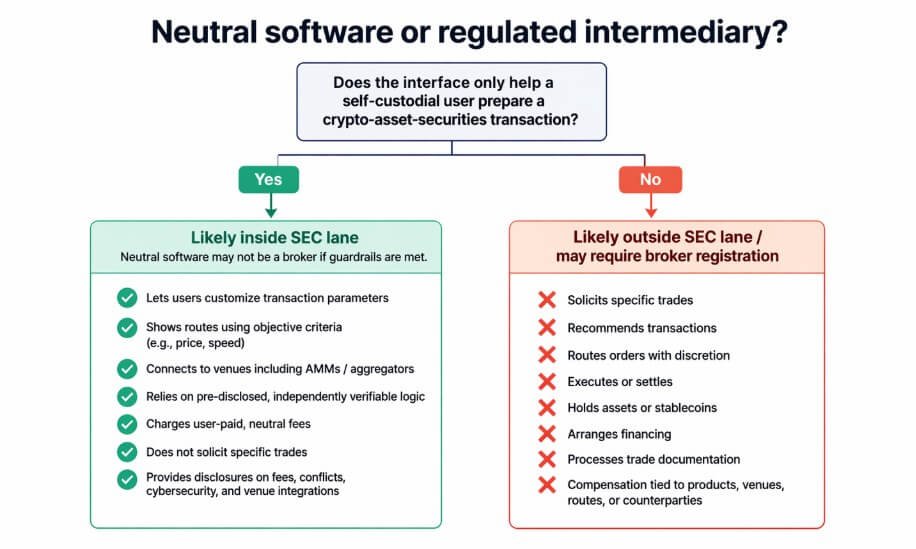 Neutral software or regulated intermediary?

Does the interface only help a self-custodial user prepare a crypto-asset-securities transaction?

Yes

Likely inside SEC lane

Neutral software may not be a broker if guardrails are met.

Lets users customize transaction parameters

Shows routes using objective criteria (e.g., price, speed)

Connects to venues including AMMs / aggregators

Relies on pre-disclosed, independently verifiable logic

Charges user-paid, neutral fees

Does not solicit specific trades

Provides disclosures on fees, conflicts, cybersecurity, and venue integrations

No

Likely outside SEC lane / may require broker registration

Solicits specific trades

Recommends transactions

Routes orders with discretion

Executes or settles

Holds assets or stablecoins

Arranges financing

Processes trade documentation

Compensation tied to products, venues, routes, or counterparties